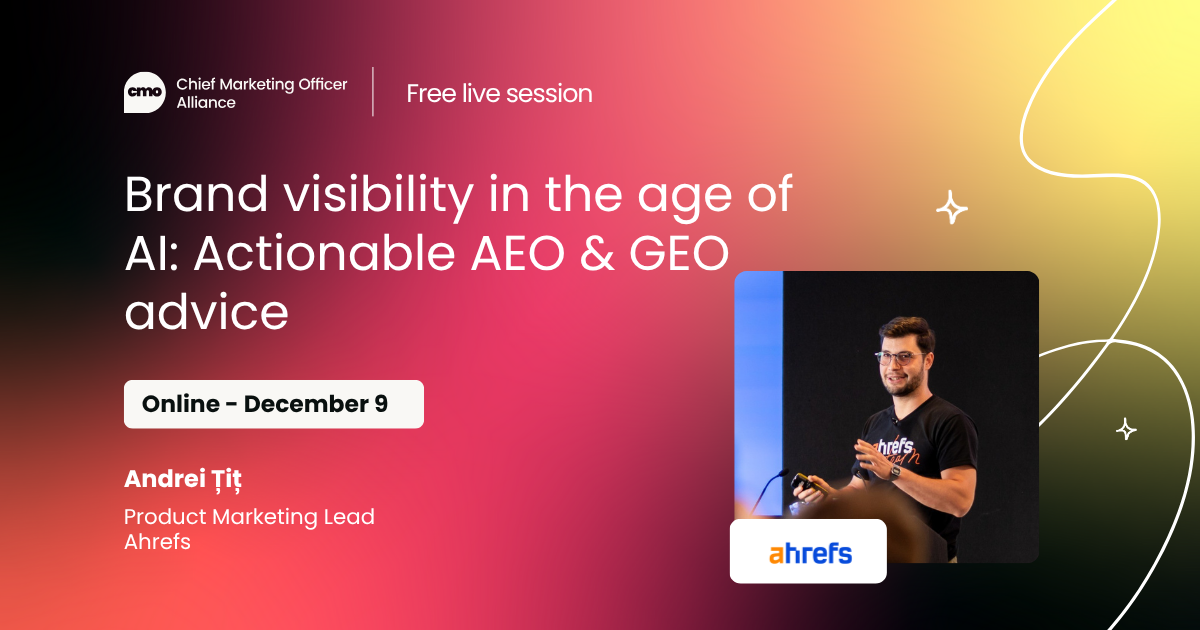 cmo Chief Marketing Officer Alliance

Free live session

Brand visibility in the age of AI: Actionable AEO & GEO advice

Online - December 9

Andrei Țiț

Product Marketing Lead
Ahrefs

ahrefs

ahrefs